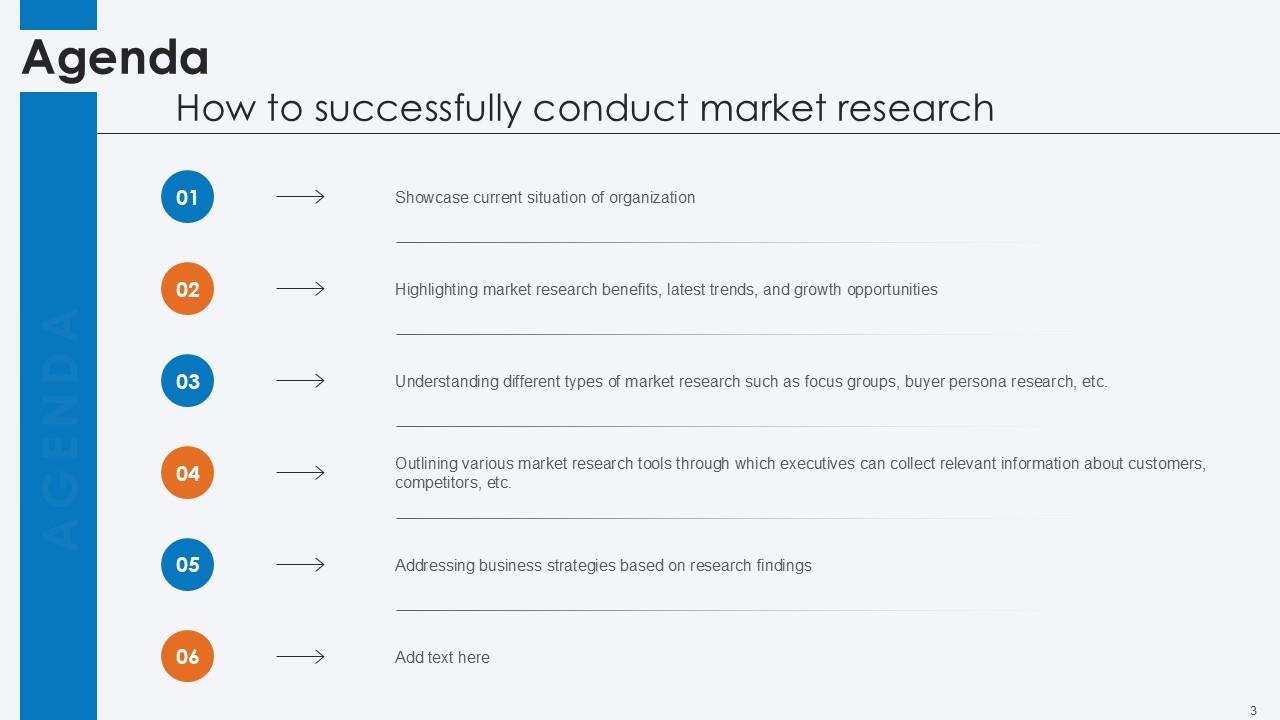 Agenda

How to successfully conduct market research

AGENDA

01 Showcase current situation of organization

02 Highlighting market research benefits, latest trends, and growth opportunities

03 Understanding different types of market research such as focus groups, buyer persona research, etc.

04 Outlining various market research tools through which executives can collect relevant information about customers, competitors, etc.

05 Addressing business strategies based on research findings

06 Add text here

3